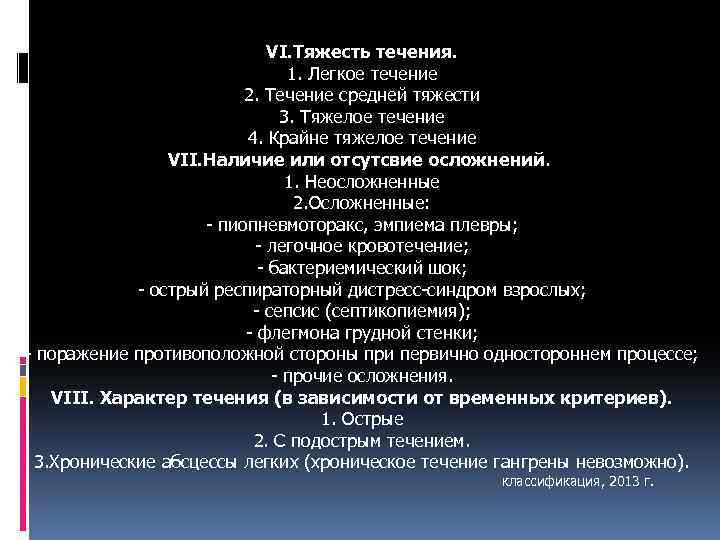 VI.Тяжесть течения.
1. Легкое течение
2. Течение средней тяжести
3. Тяжелое течение
4. Крайне тяжелое течение
VII.Наличие или отсутсвие осложнений.
1. Неосложненные
2.Осложненные:
- пиопневмоторакс, эмпиема плевры;
- легочное кровотечение;
- бактериемический шок;
- острый респираторный дистресс-синдром взрослых;
- сепсис (септикопиемия);
- флегмона грудной стенки;
- поражение противоположной стороны при первично одностороннем процессе;
- прочие осложнения.
VIII. Характер течения (в зависимости от временных критериев).
1. Острые
2. С подострым течением.
3.Хронические абсцессы легких (хроническое течение гангрены невозможно).
классификация, 2013 г.